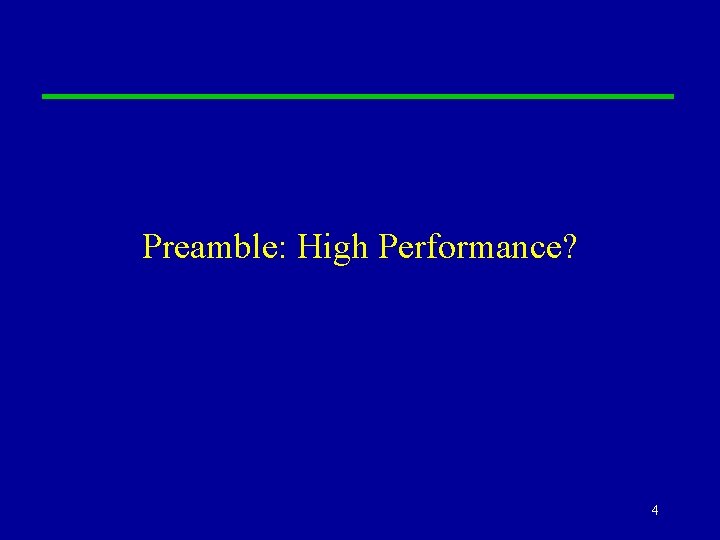 Preamble: High Performance?

4